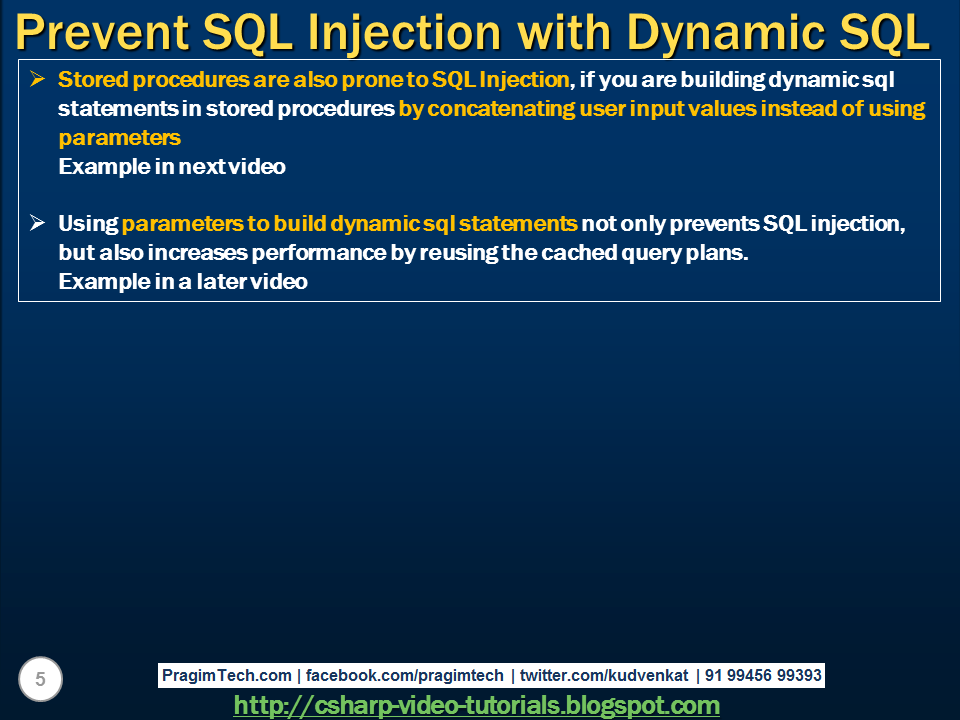 Prevent SQL Injection with Dynamic SQL

➢ Stored procedures are also prone to SQL Injection, if you are building dynamic sql statements in stored procedures by concatenating user input values instead of using parameters
Example in next video

➢ Using parameters to build dynamic sql statements not only prevents SQL injection, but also increases performance by reusing the cached query plans.
Example in a later video

5

PragimTech.com | facebook.com/pragimtech | twitter.com/kudvenkat | 91 99456 99393

http://csharp-video-tutorials.blogspot.com